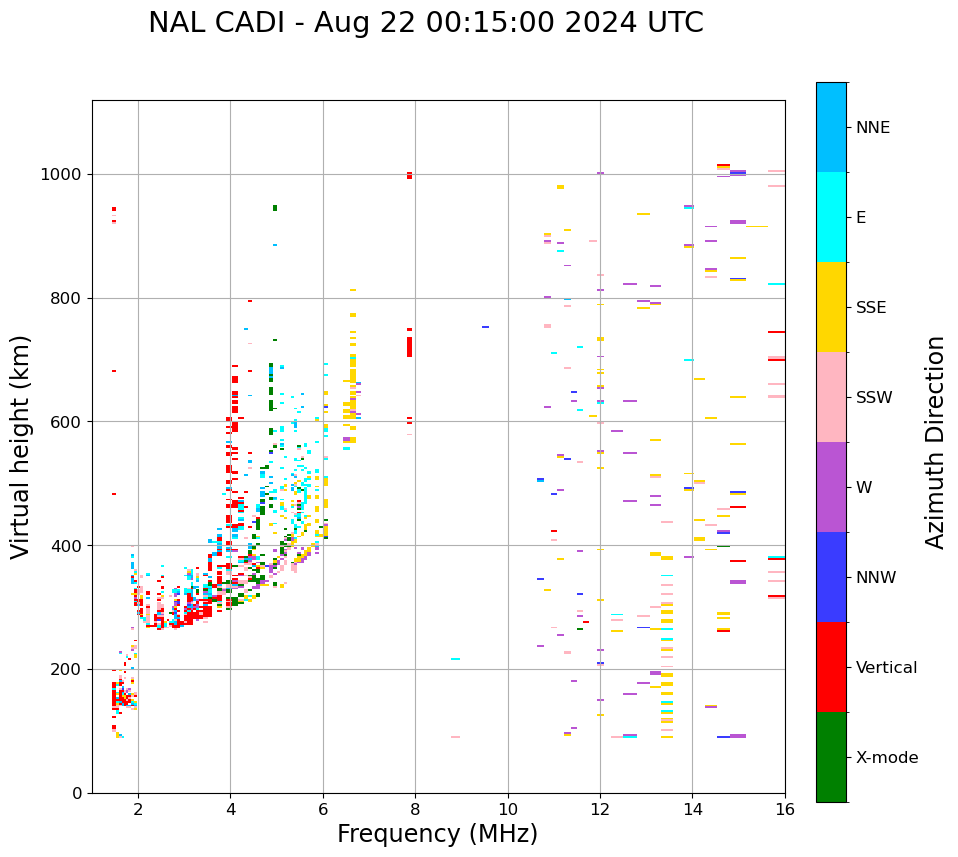 NAL CADI - Aug 22 00:15:00 2024 UTC

Virtual height (km)

1000
800
600
400
200
0

2
4
6
8
10
12
14
16

Frequency (MHz)

NNE
E
SSE
SSW
W
NNW
Vertical
X-mode

Azimuth Direction